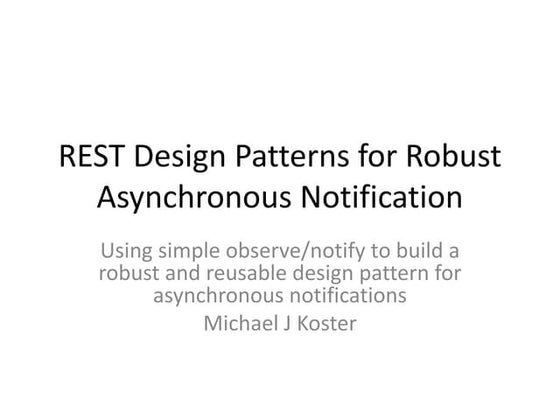 REST Design Patterns for Robust Asynchronous Notification

Using simple observe/notify to build a robust and reusable design pattern for asynchronous notifications

Michael J Koster